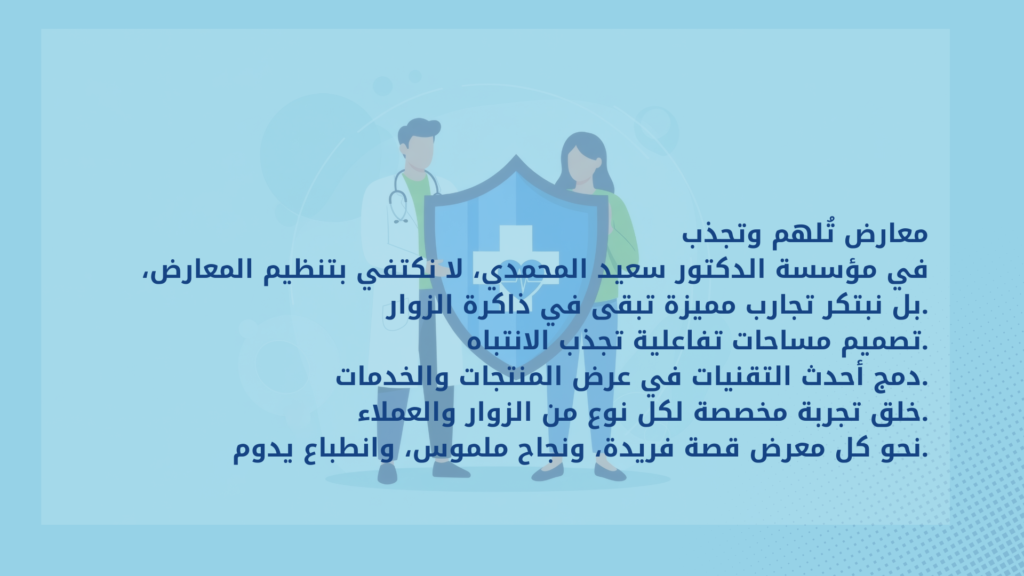 معارض تُلهم وتجذب
في مؤسسة الدكتور سعيد المحمدي، لا نكتفي بتنظيم المعارض، بل نبتكر تجارب مميزة تبقى في ذاكرة الزوار.
تصميم مساحات تفاعلية تجذب الانتباه.
دمج أحدث التقنيات في عرض المنتجات والخدمات.
خلق تجربة مخصصة لكل نوع من الزوار والعملاء.
نحو كل معرض قصة فريدة، ونجاح ملموس، وانطباع يدوم.